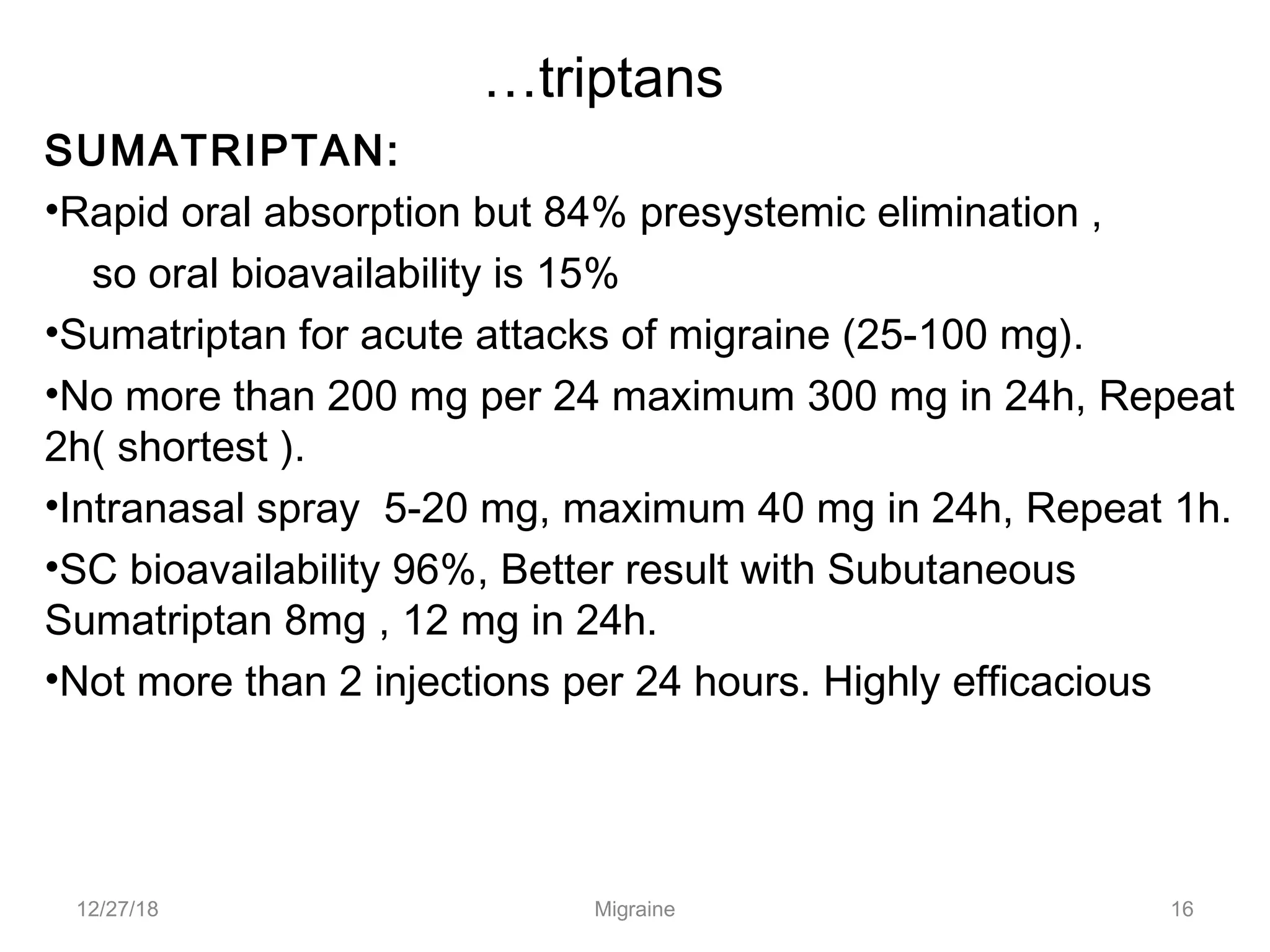 …triptans

SUMATRIPTAN:

•Rapid oral absorption but 84% presystemic elimination , so oral bioavailability is 15%

•Sumatriptan for acute attacks of migraine (25-100 mg).

•No more than 200 mg per 24 maximum 300 mg in 24h, Repeat 2h( shortest ).

•Intranasal spray 5-20 mg, maximum 40 mg in 24h, Repeat 1h.

•SC bioavailability 96%, Better result with Subutaneous Sumatriptan 8mg , 12 mg in 24h.

•Not more than 2 injections per 24 hours. Highly efficacious

12/27/18 Migraine 16